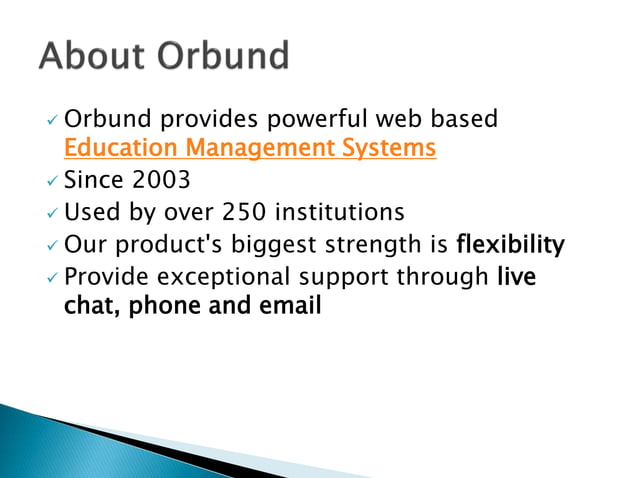 About Orbund

✓ Orbund provides powerful web based Education Management Systems
✓ Since 2003
✓ Used by over 250 institutions
✓ Our product's biggest strength is flexibility
✓ Provide exceptional support through live chat, phone and email